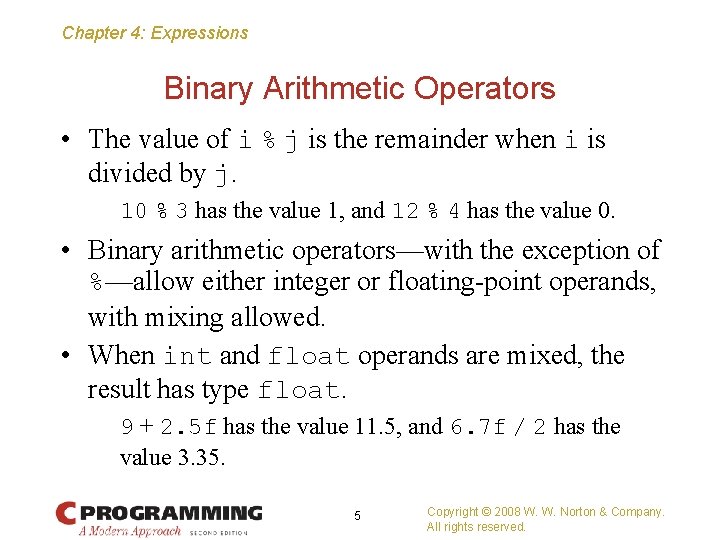 Chapter 4: Expressions

Binary Arithmetic Operators

• The value of i % j is the remainder when i is divided by j.

10 % 3 has the value 1, and 12 % 4 has the value 0.

• Binary arithmetic operators—with the exception of %—allow either integer or floating-point operands, with mixing allowed.

• When int and float operands are mixed, the result has type float.

9 + 2.5f has the value 11.5, and 6.7f / 2 has the value 3.35.

C PROGRAMMING
A Modern Approach SECOND EDITION

5

Copyright © 2008 W. W. Norton & Company. All rights reserved.